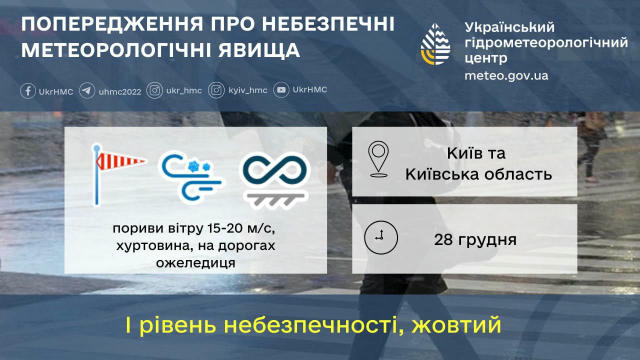 ПОПЕРЕДЖЕННЯ ПРО НЕБЕЗПЕЧНІ МЕТЕОРОЛОГІЧНІ ЯВИЩА

Український гідрометеорологічний центр
meteo.gov.ua

UkrHMC uhmc2022 ukr_hmc kyiv_hmc UkrHMC

пориви вітру 15-20 м/с, хуртовина, на дорогах ожеледиця

Київ та Київська область

28 грудня

I рівень небезпечності, жовтий